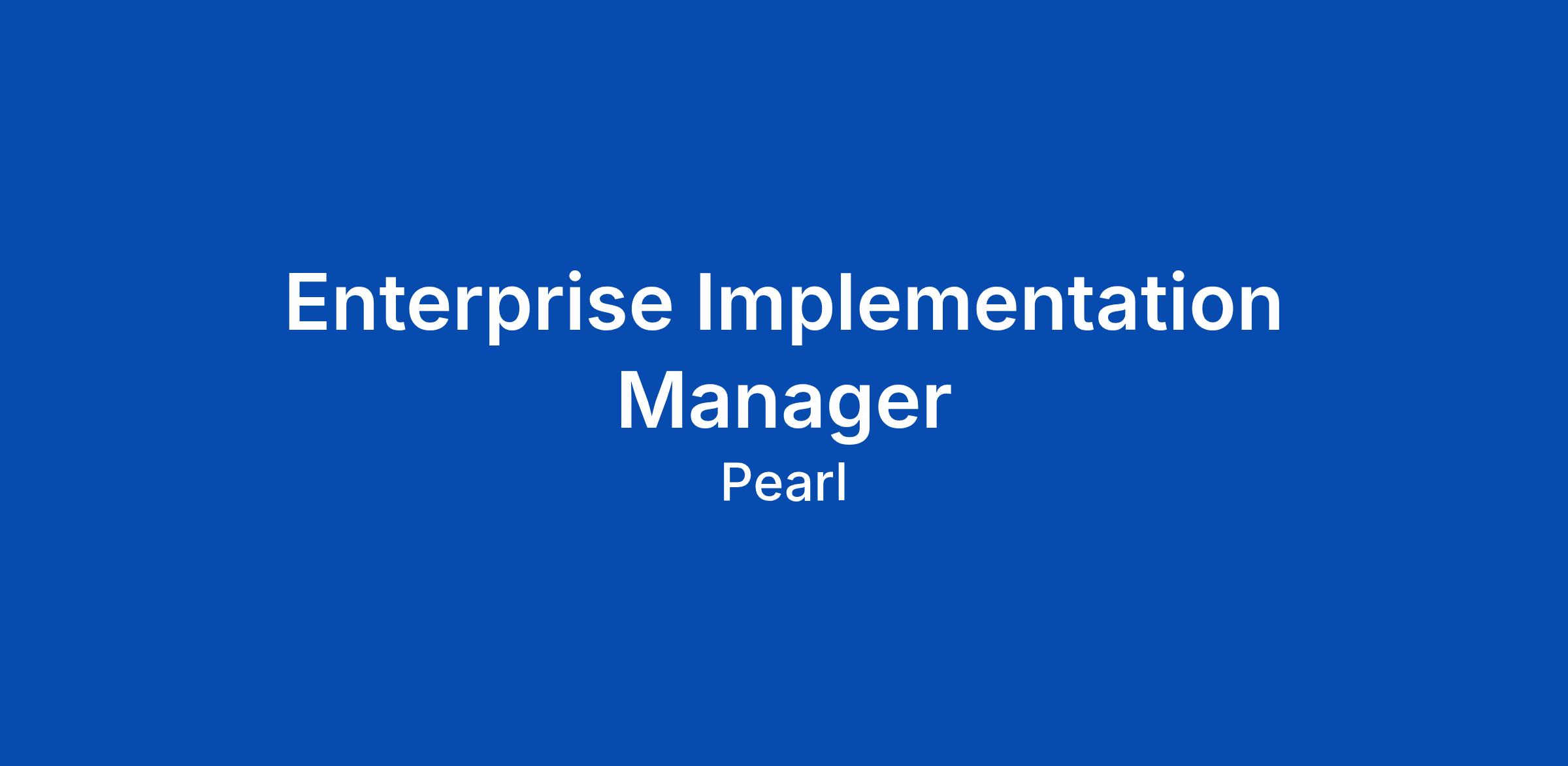 Enterprise Implementation Manager

Pearl